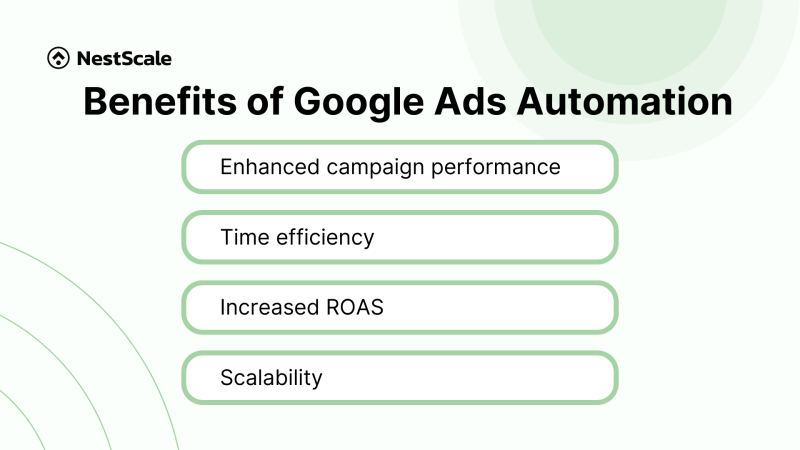 NestScale

Benefits of Google Ads Automation

Enhanced campaign performance

Time efficiency

Increased ROAS

Scalability